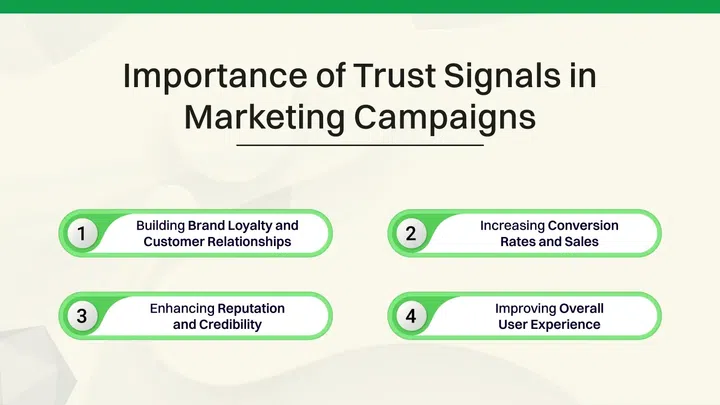 Importance of Trust Signals in Marketing Campaigns

1 Building Brand Loyalty and Customer Relationships

2 Increasing Conversion Rates and Sales

3 Enhancing Reputation and Credibility

4 Improving Overall User Experience